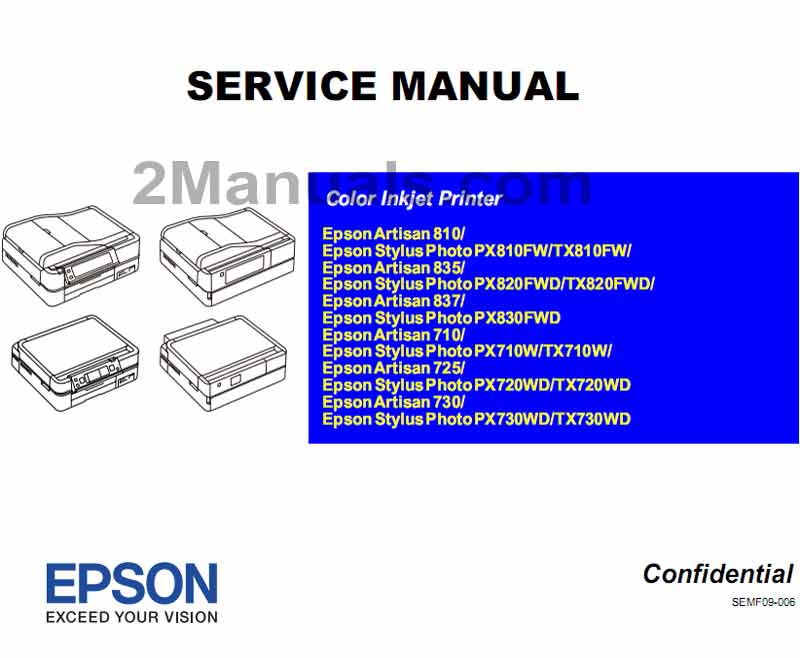 SERVICE MANUAL

2Manuals.com

Color Inkjet Printer

Epson Artisan 810/
Epson Stylus Photo PX810FW/TX810FW/
Epson Artisan 835/
Epson Stylus Photo PX820FWD/TX820FWD/
Epson Artisan 837/
Epson Stylus Photo PX830FWD
Epson Artisan 710/
Epson Stylus Photo PX710W/TX710W/
Epson Artisan 725/
Epson Stylus Photo PX720WD/TX720WD
Epson Artisan 730/
Epson Stylus Photo PX730WD/TX730WD

EPSON
EXCEED YOUR VISION

Confidential
SEMF09-006